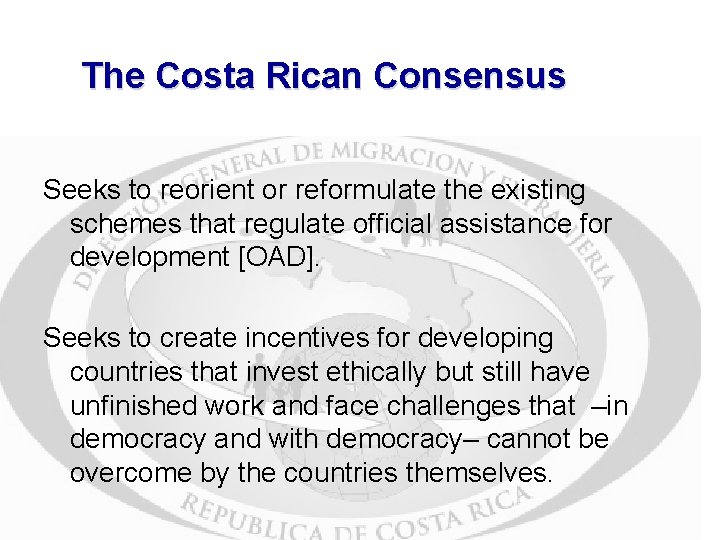 The Costa Rican Consensus

DIRECCION GENERAL DE MIGRACION Y EXTRANJERIA

Seeks to reorient or reformulate the existing schemes that regulate official assistance for development [OAD].

Seeks to create incentives for developing countries that invest ethically but still have unfinished work and face challenges that –in democracy and with democracy– cannot be overcome by the countries themselves.

REPUBLICA DE COSTA RICA